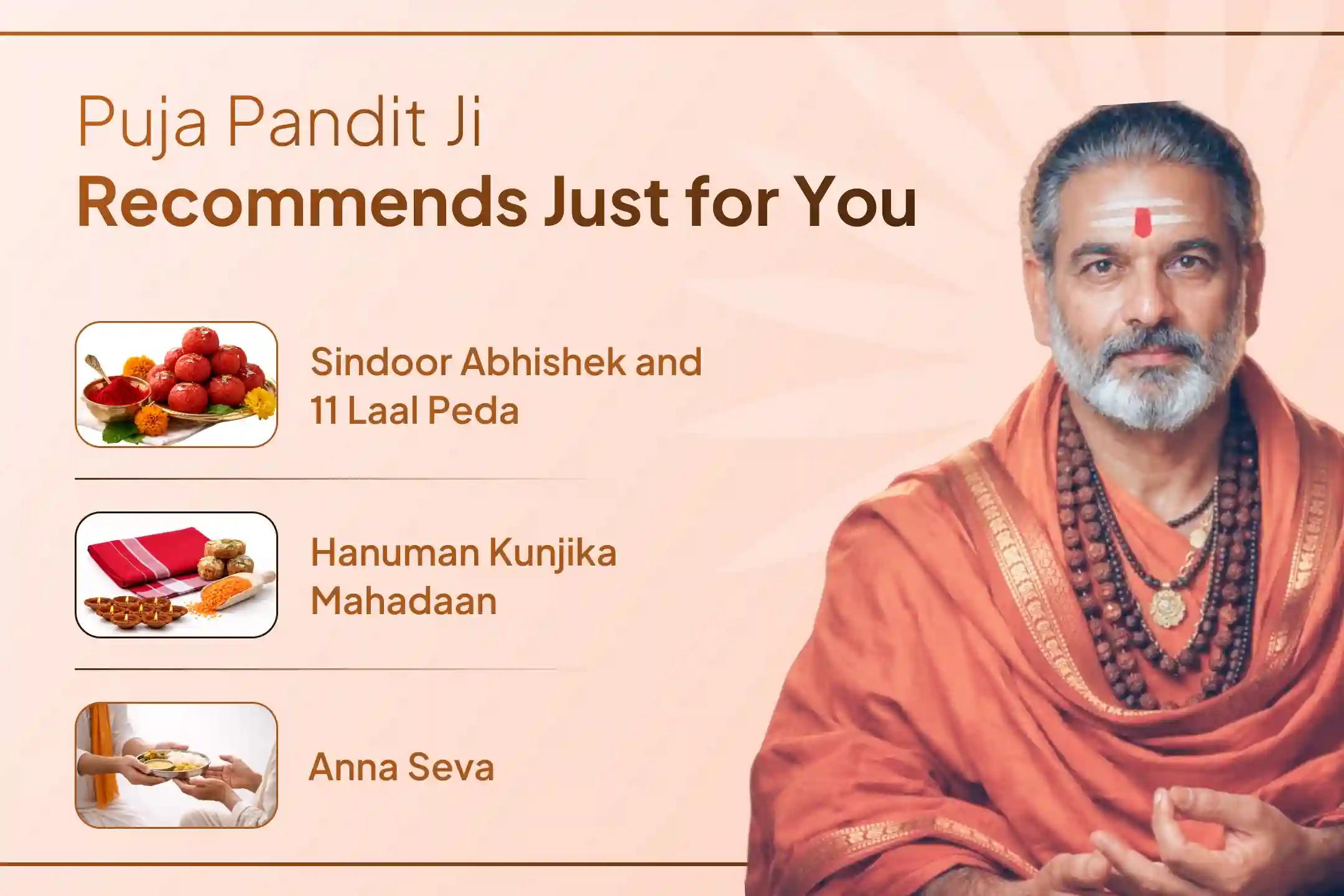 Puja Pandit Ji
Recommends Just for You

Sindoor Abhishek and 11 Laal Peda

Hanuman Kunjika Mahadaan

Anna Seva